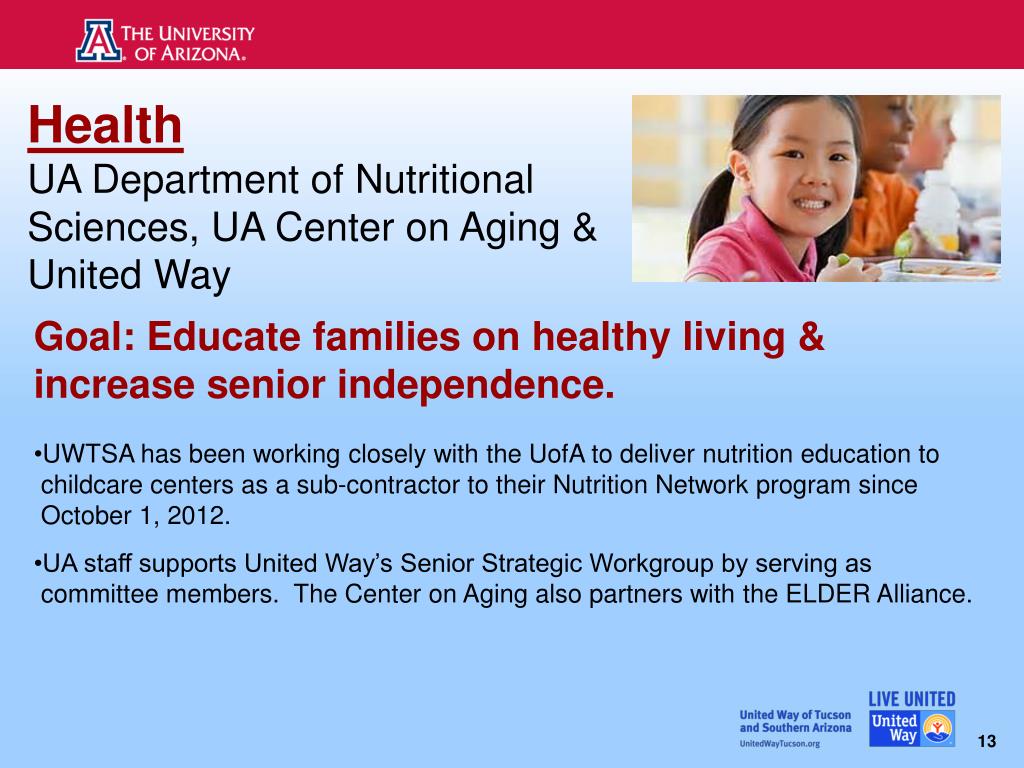 THE UNIVERSITY OF ARIZONA.

Health
UA Department of Nutritional Sciences, UA Center on Aging & United Way

Goal: Educate families on healthy living & increase senior independence.

•UWTSA has been working closely with the UofA to deliver nutrition education to childcare centers as a sub-contractor to their Nutrition Network program since October 1, 2012.

•UA staff supports United Way's Senior Strategic Workgroup by serving as committee members. The Center on Aging also partners with the ELDER Alliance.

United Way of Tucson and Southern Arizona
UnitedWayTucson.org

LIVE UNITED
United Way

13